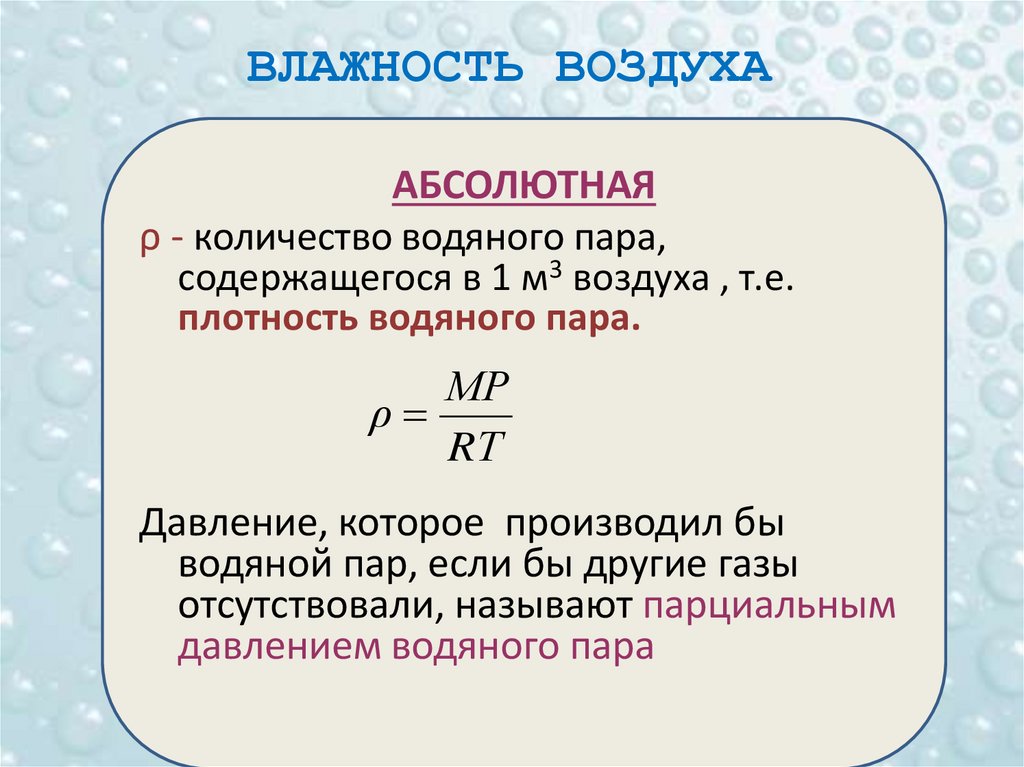 ВЛАЖНОСТЬ ВОЗДУХА

АБСОЛЮТНАЯ

ρ - количество водяного пара, содержащегося в 1 м$^3$ воздуха , т.е. плотность водяного пара.

$\rho = \frac{MP}{RT}$

Давление, которое производил бы водяной пар, если бы другие газы отсутствовали, называют парциальным давлением водяного пара